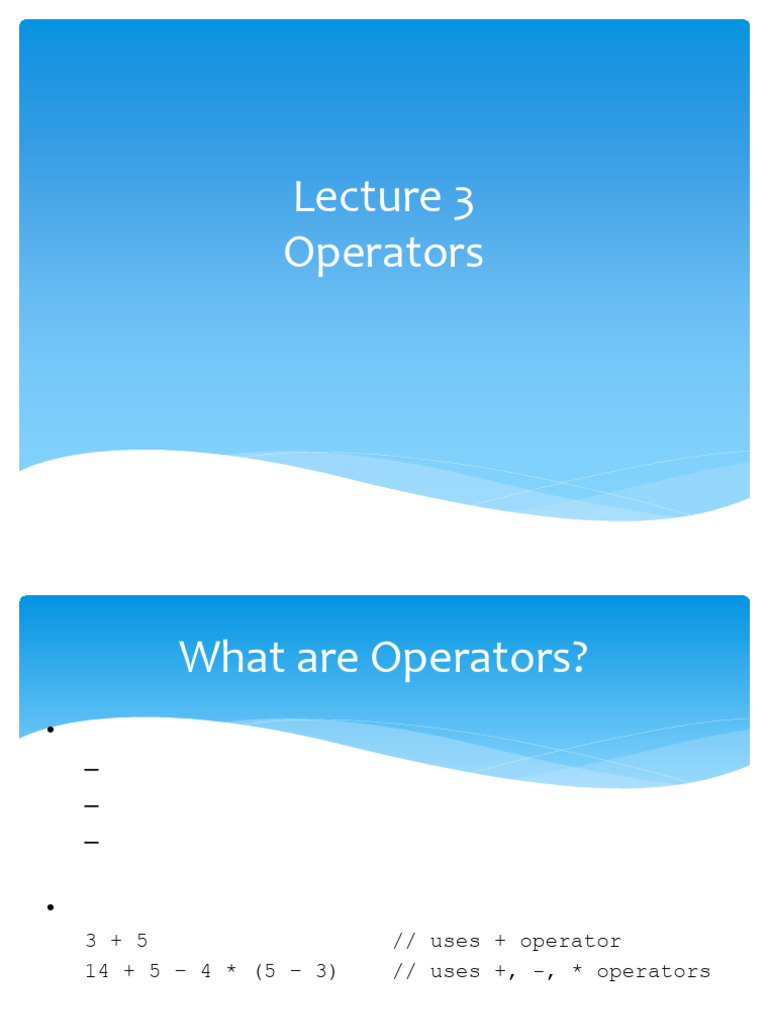 Lecture 3
Operators

What are Operators?

•
–
–
–

•
3 + 5 // uses + operator
14 + 5 – 4 * (5 – 3) // uses +, -, * operators